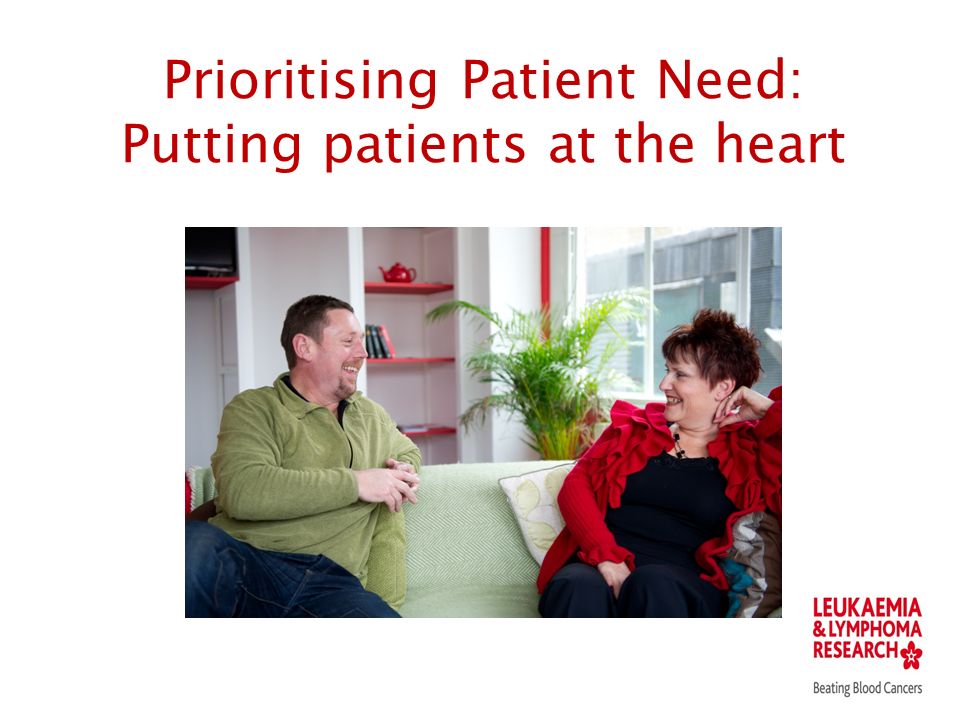 Prioritising Patient Need:
Putting patients at the heart

LEUKAEMIA
& LYMPHOMA
RESEARCH

Beating Blood Cancers